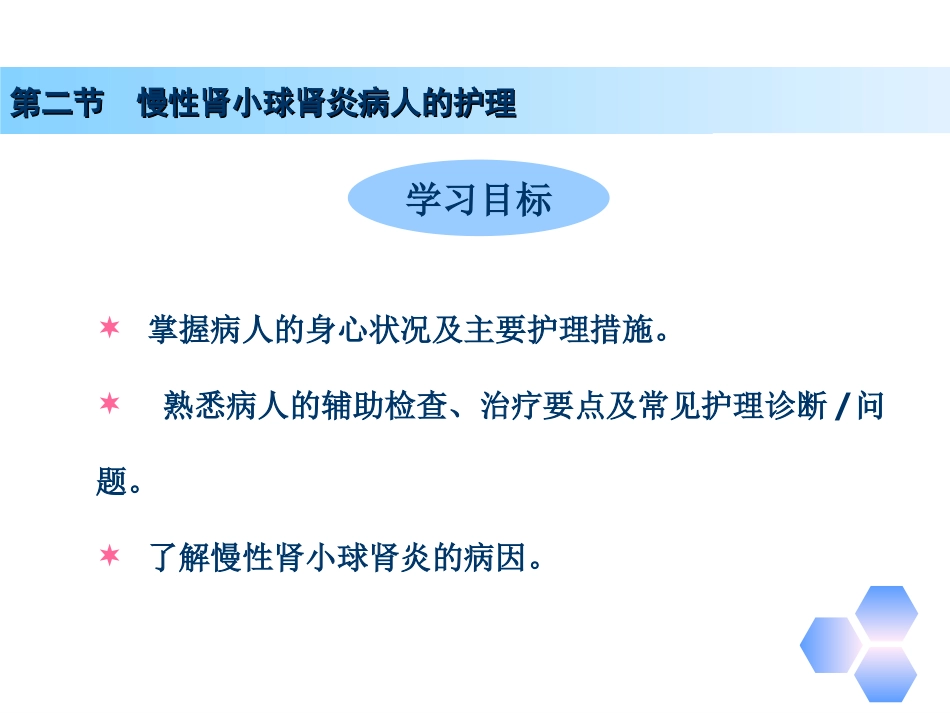 第二节　慢性肾小球肾炎病人的护理

学习目标

✶ 掌握病人的身心状况及主要护理措施。

✶ 熟悉病人的辅助检查、治疗要点及常见护理诊断 / 问题。

✶ 了解慢性肾小球肾炎的病因。